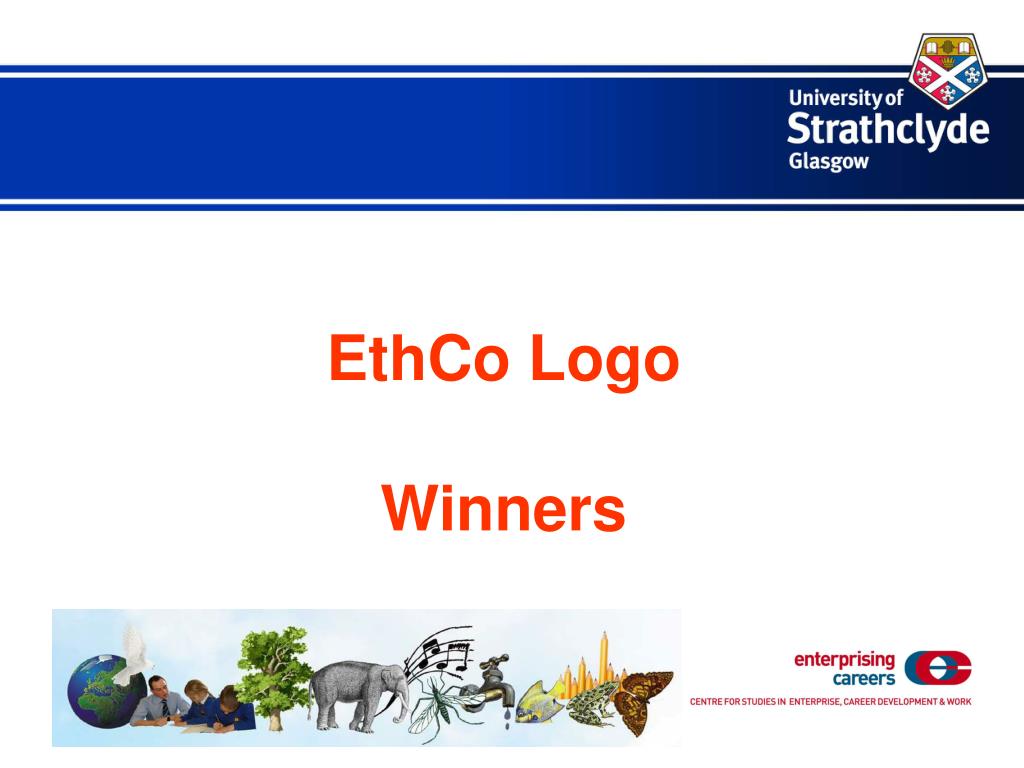 University of
Strathclyde
Glasgow

EthCo Logo

Winners

enterprising
careers
CENTRE FOR STUDIES IN ENTERPRISE, CAREER DEVELOPMENT & WORK